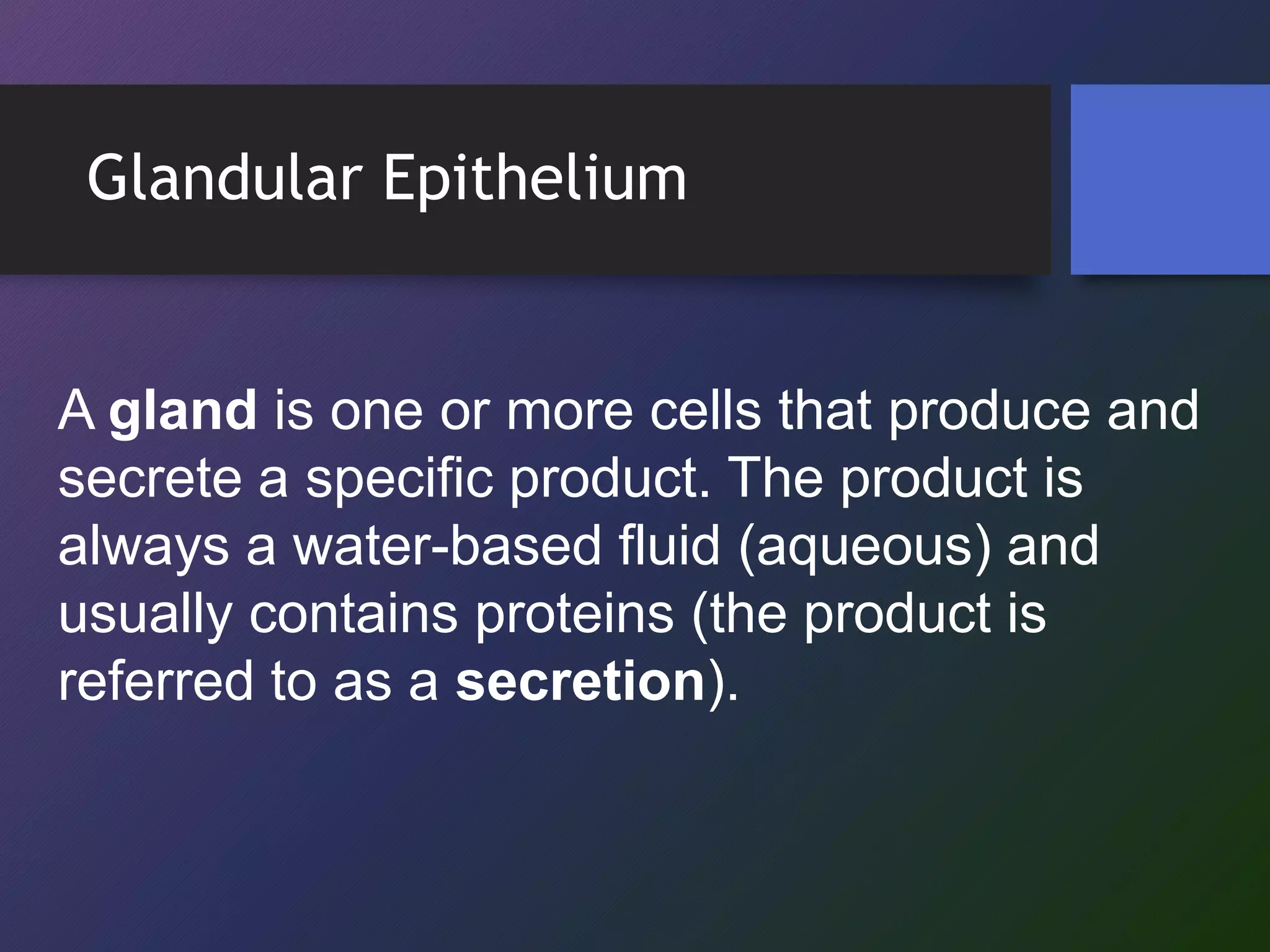 Glandular Epithelium

A gland is one or more cells that produce and secrete a specific product. The product is always a water-based fluid (aqueous) and usually contains proteins (the product is referred to as a secretion).